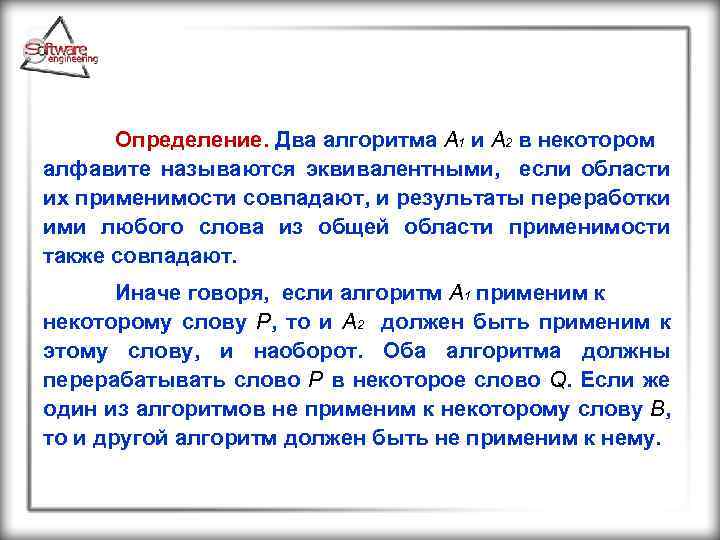 Software engineering

Определение. Два алгоритма $A_1$ и $A_2$ в некотором алфавите называются эквивалентными, если области их применимости совпадают, и результаты переработки ими любого слова из общей области применимости также совпадают.

Иначе говоря, если алгоритм $A_1$ применим к некоторому слову $P$, то и $A_2$ должен быть применим к этому слову, и наоборот. Оба алгоритма должны перерабатывать слово $P$ в некоторое слово $Q$. Если же один из алгоритмов не применим к некоторому слову $B$, то и другой алгоритм должен быть не применим к нему.